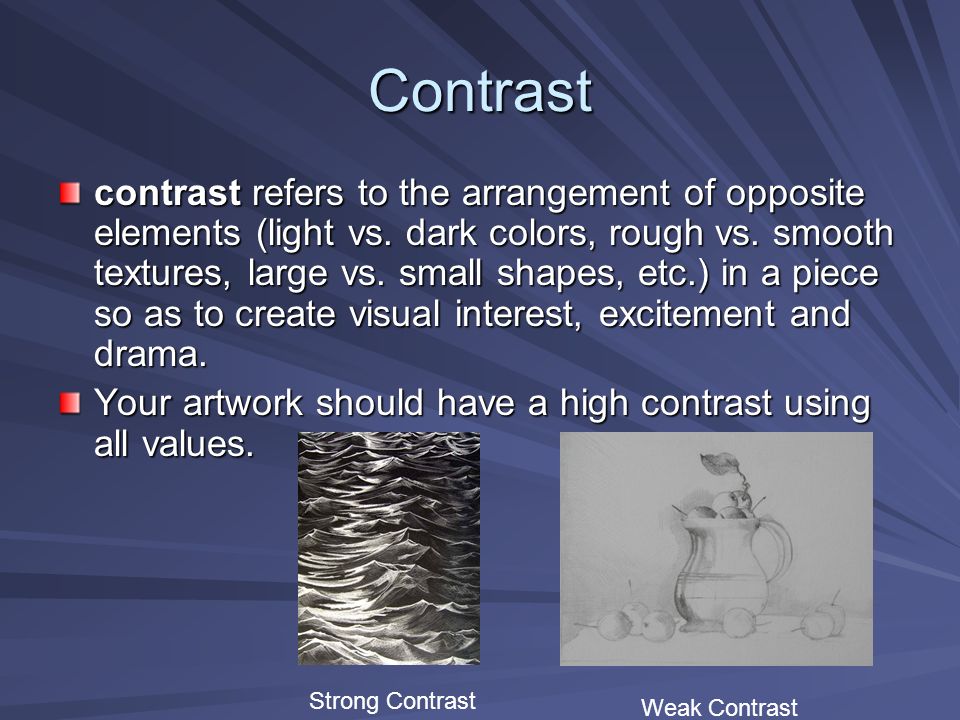 Contrast

contrast refers to the arrangement of opposite elements (light vs. dark colors, rough vs. smooth textures, large vs. small shapes, etc.) in a piece so as to create visual interest, excitement and drama.

Your artwork should have a high contrast using all values.

Strong Contrast

Weak Contrast